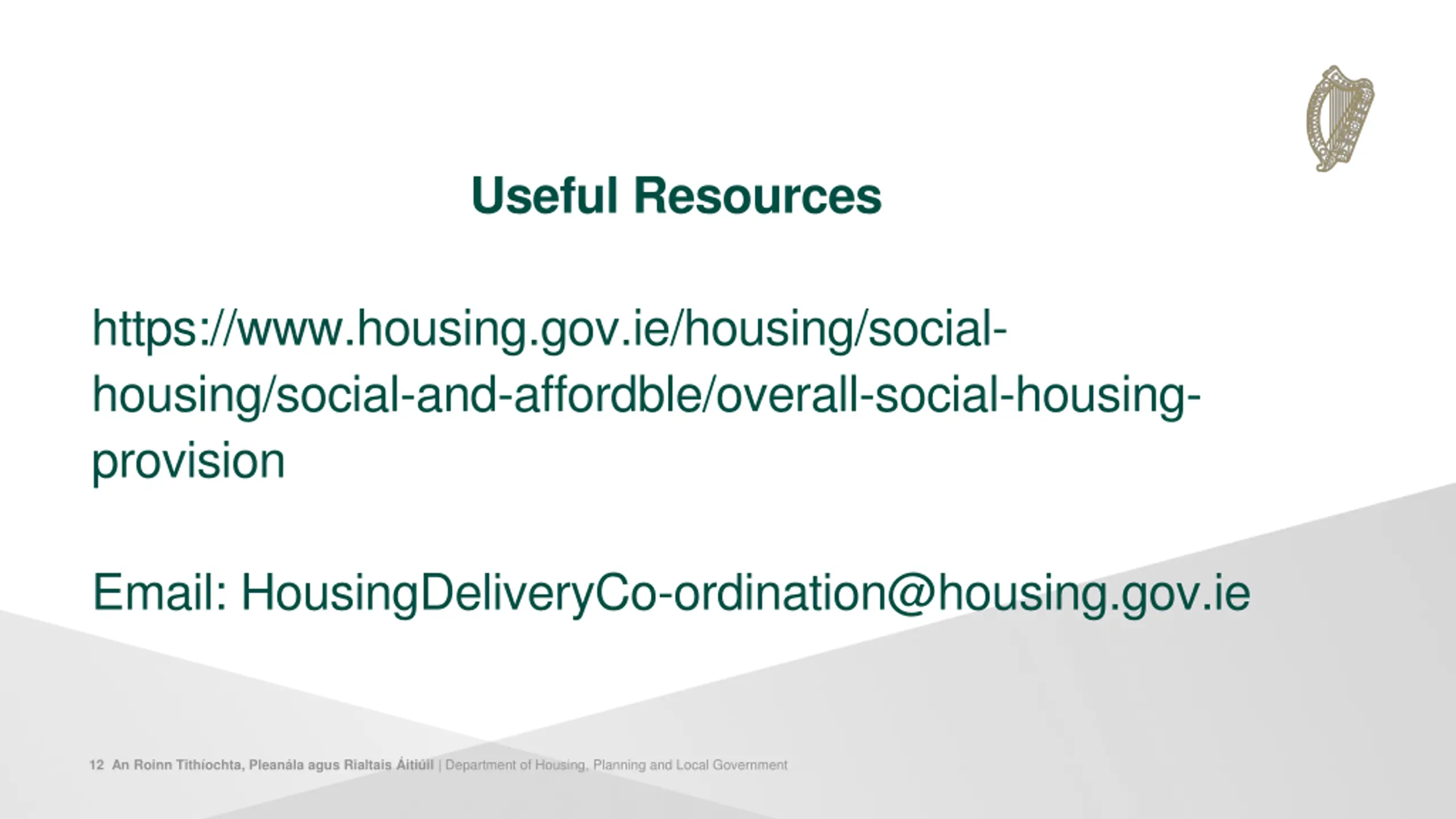 Useful Resources

https://www.housing.gov.ie/housing/social-housing/social-and-affordble/overall-social-housing-provision

Email: HousingDeliveryCo-ordination@housing.gov.ie

12 An Roinn Tithíochta, Pleanála agus Rialtais Áitiúil | Department of Housing, Planning and Local Government